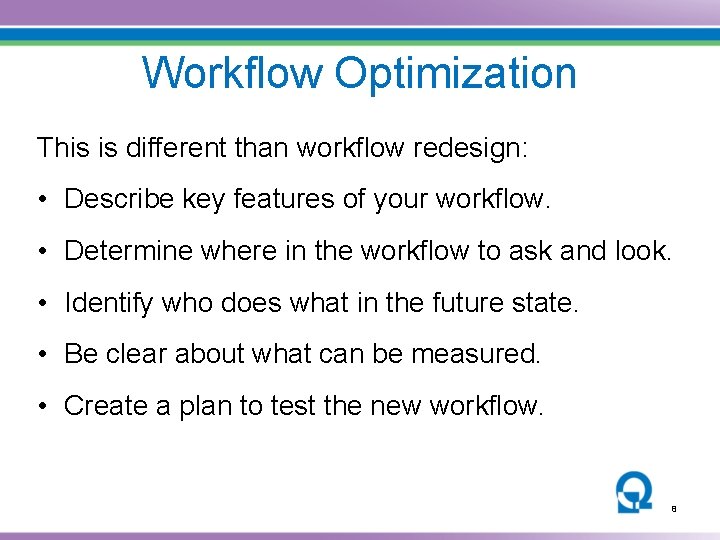 Workflow Optimization

This is different than workflow redesign:

• Describe key features of your workflow.

• Determine where in the workflow to ask and look.

• Identify who does what in the future state.

• Be clear about what can be measured.

• Create a plan to test the new workflow.

8